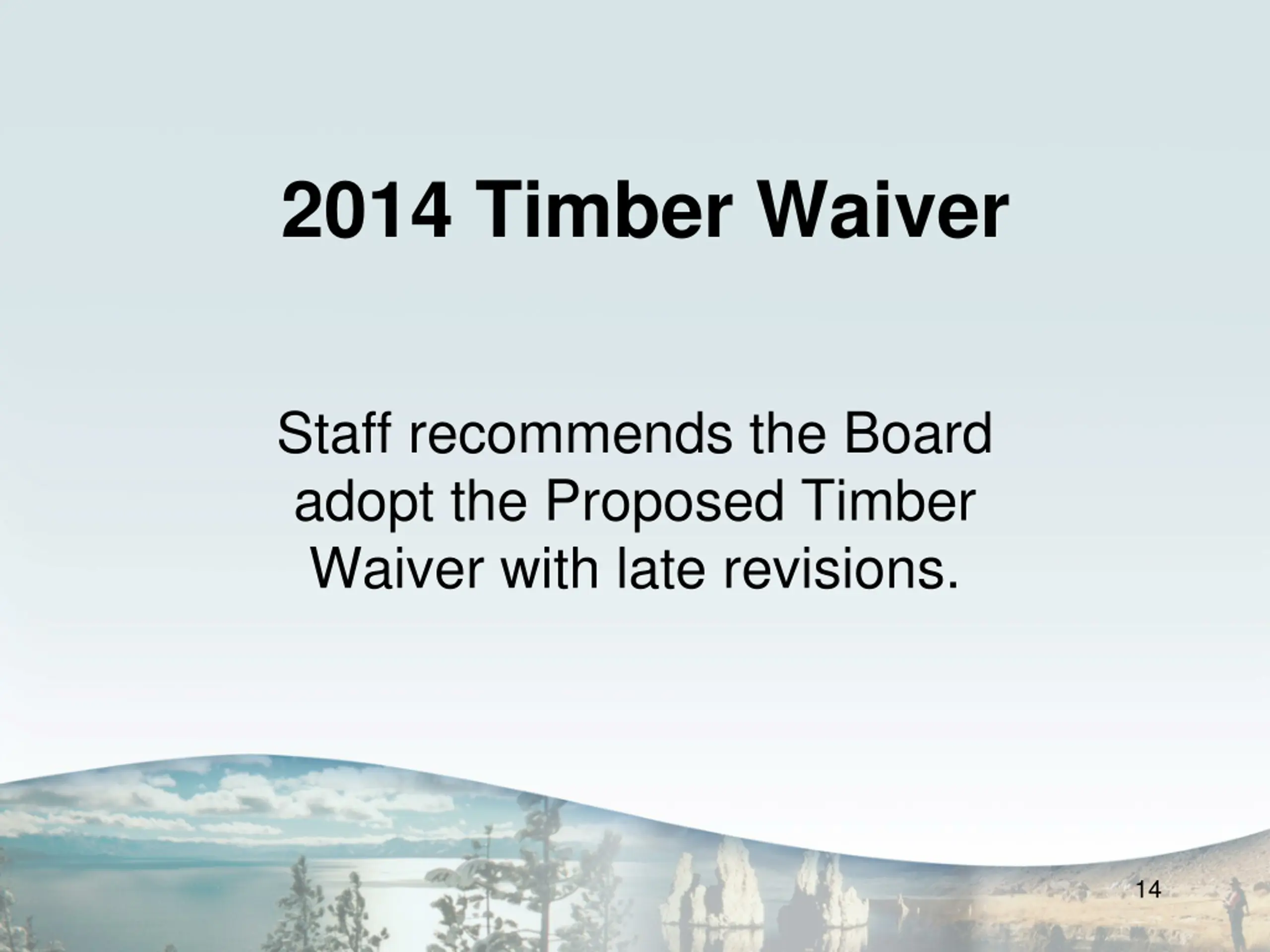 2014 Timber Waiver

Staff recommends the Board adopt the Proposed Timber Waiver with late revisions.

14